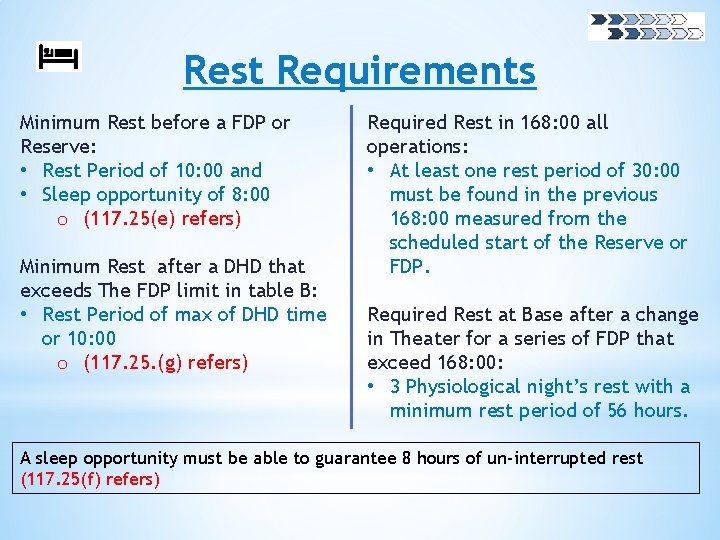 Rest Requirements

Minimum Rest before a FDP or Reserve:
• Rest Period of 10:00 and
• Sleep opportunity of 8:00
o (117.25(e) refers)

Minimum Rest after a DHD that exceeds The FDP limit in table B:
• Rest Period of max of DHD time or 10:00
o (117.25.(g) refers)

Required Rest in 168:00 all operations:
• At least one rest period of 30:00 must be found in the previous 168:00 measured from the scheduled start of the Reserve or FDP.

Required Rest at Base after a change in Theater for a series of FDP that exceed 168:00:
• 3 Physiological night's rest with a minimum rest period of 56 hours.

A sleep opportunity must be able to guarantee 8 hours of un-interrupted rest (117.25(f) refers)